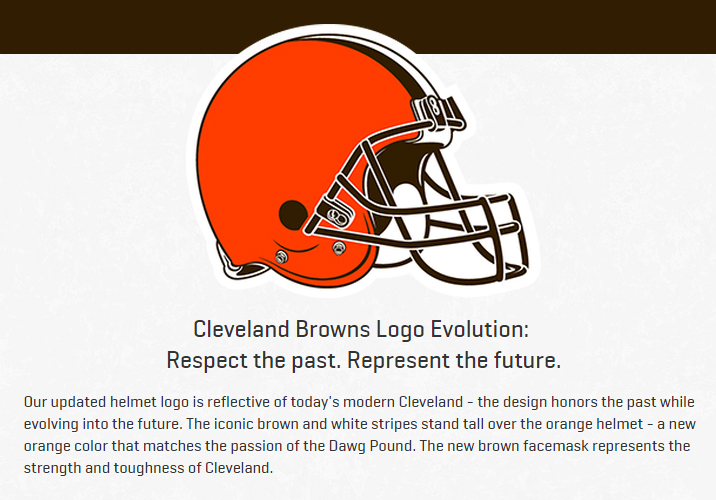 Cleveland Browns Logo Evolution:
Respect the past. Represent the future.

Our updated helmet logo is reflective of today's modern Cleveland - the design honors the past while evolving into the future. The iconic brown and white stripes stand tall over the orange helmet - a new orange color that matches the passion of the Dawg Pound. The new brown facemask represents the strength and toughness of Cleveland.